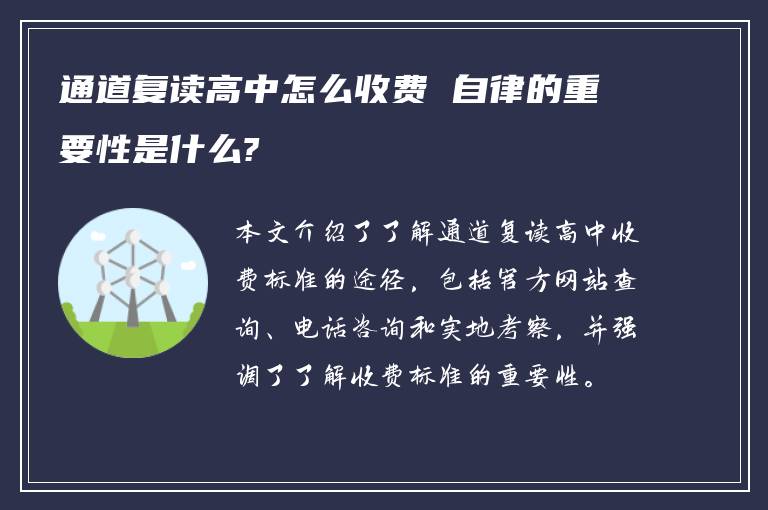 通道复读高中怎么收费 自律的重要性是什么?

本文介绍了了解通道复读高中收费标准的途径，包括官方网站查询、电话咨询和实地考察，并强调了了解收费标准的重要性。